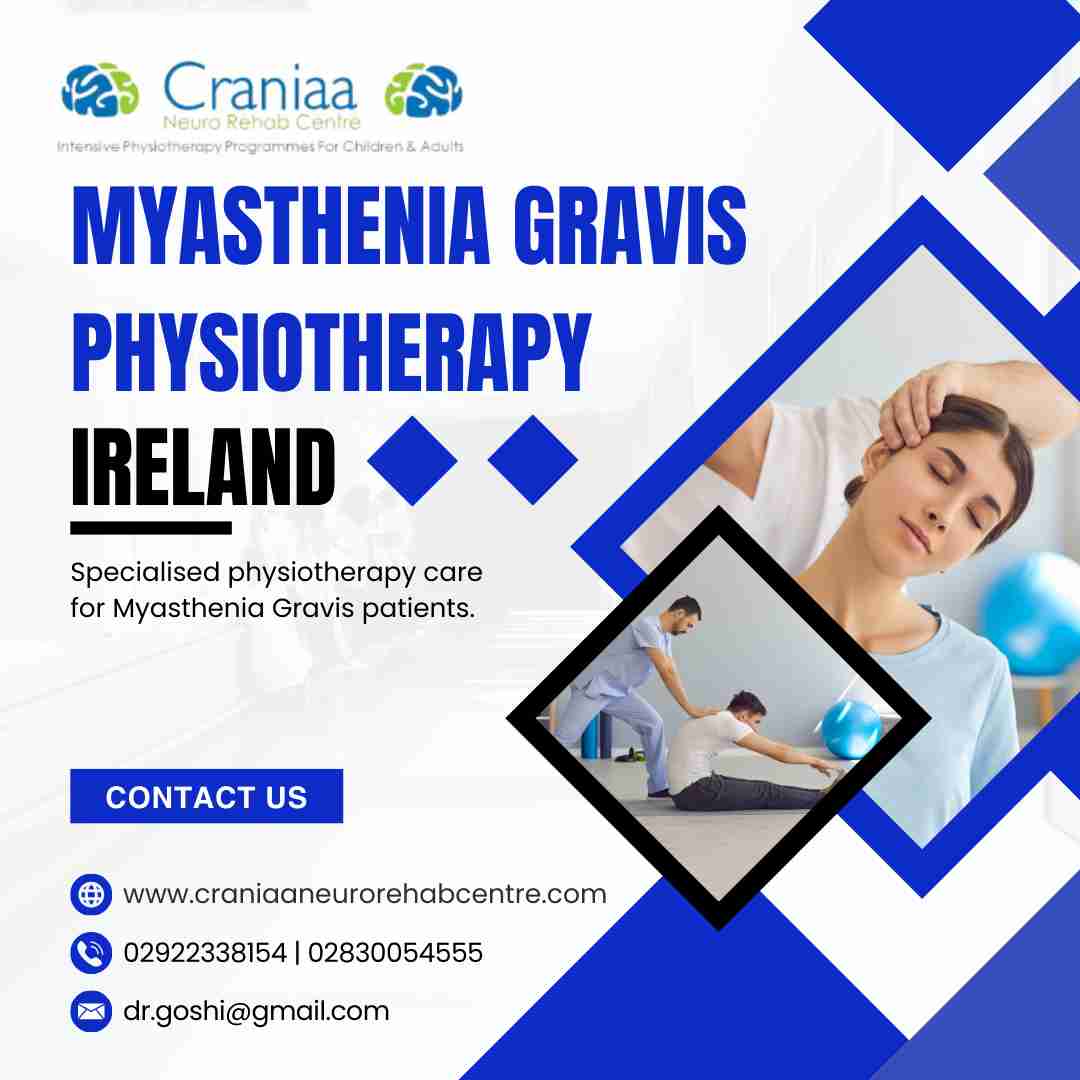 Craniaa
Neuro Rehab Centre
Intensive Physiotherapy Programmes For Children & Adults

MYASTHENIA GRAVIS PHYSIOTHERAPY IRELAND

Specialised physiotherapy care for Myasthenia Gravis patients.

CONTACT US

www.craniaaneurorehabcentre.com

02922338154 | 02830054555

dr.goshi@gmail.com